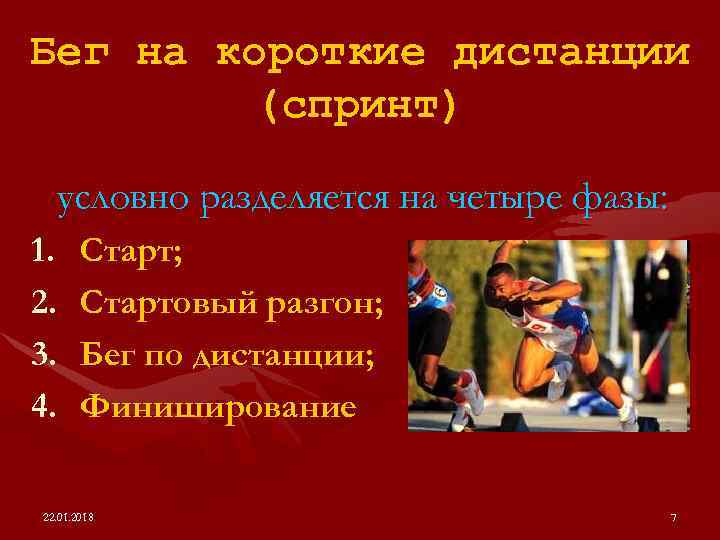 Бег на короткие дистанции (спринт)

условно разделяется на четыре фазы:

1. Старт;
2. Стартовый разгон;
3. Бег по дистанции;
4. Финиширование

22.01.2018

7